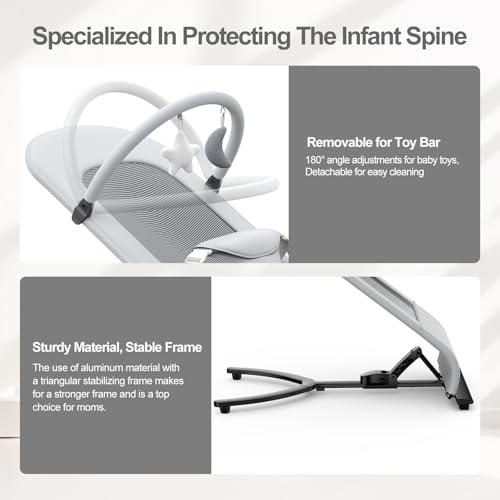 Specialized In Protecting The Infant Spine

Removable for Toy Bar
180° angle adjustments for baby toys, Detachable for easy cleaning

Sturdy Material, Stable Frame
The use of aluminum material with a triangular stabilizing frame makes for a stronger frame and is a top choice for moms.